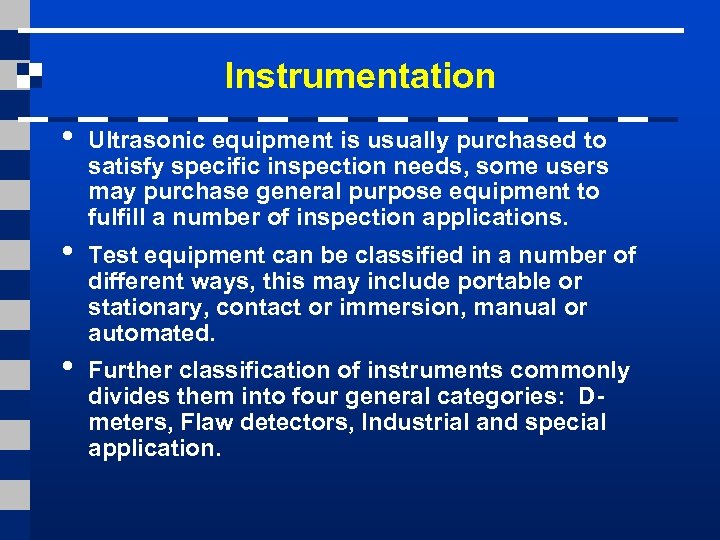 Instrumentation

• Ultrasonic equipment is usually purchased to satisfy specific inspection needs, some users may purchase general purpose equipment to fulfill a number of inspection applications.

• Test equipment can be classified in a number of different ways, this may include portable or stationary, contact or immersion, manual or automated.

• Further classification of instruments commonly divides them into four general categories: D-meters, Flaw detectors, Industrial and special application.